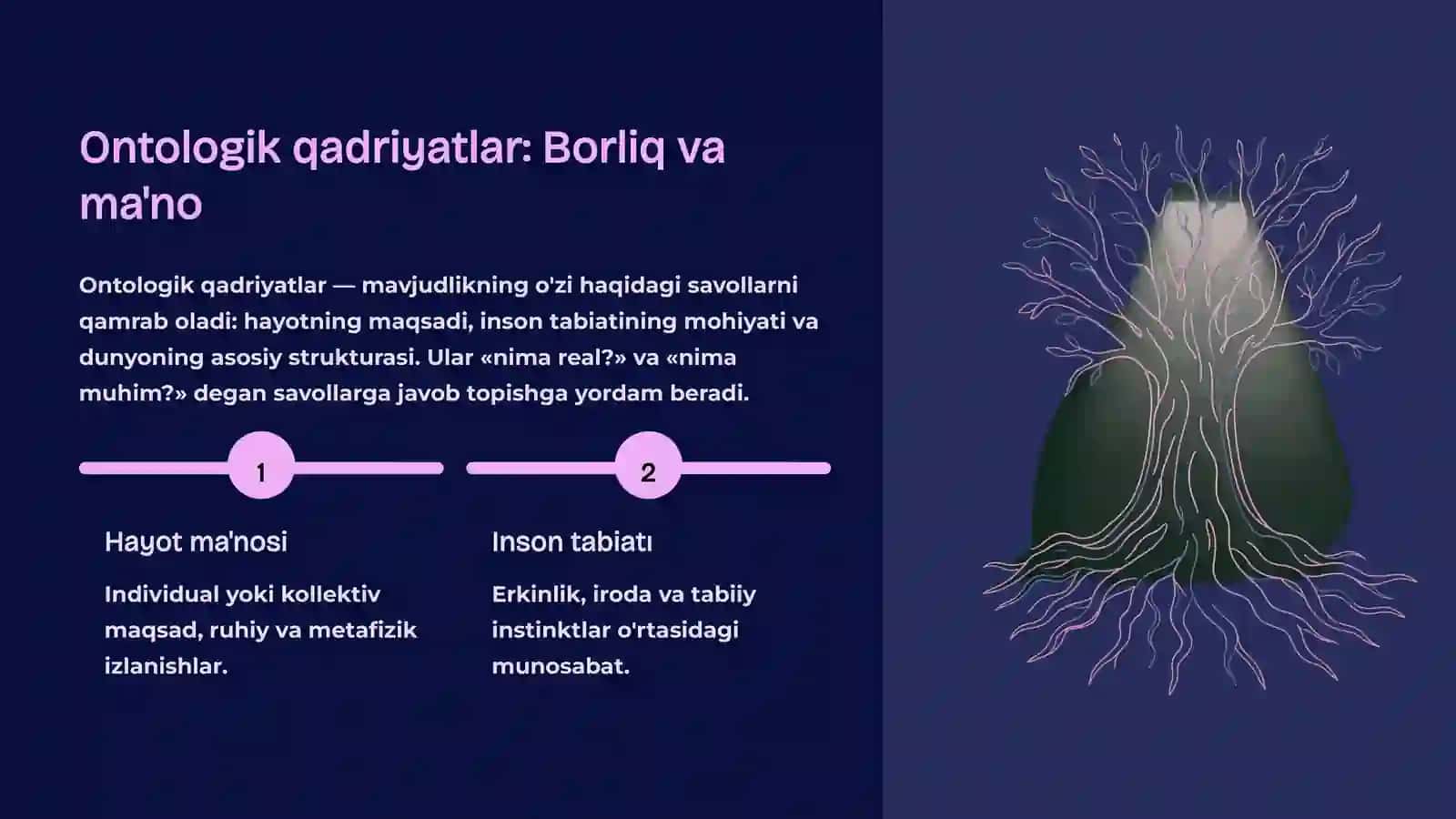 Ontologik qadriyatlar: Borliq va ma'no

Ontologik qadriyatlar — mavjudlikning o'zi haqidagi savollarni qamrab oladi: hayotning maqsadi, inson tabiatining mohiyati va dunyoning asosiy strukturasi. Ular «nima real?» va «nima muhim?» degan savollarga javob topishga yordam beradi.

1

Hayot ma'nosi

Individual yoki kollektiv maqsad, ruhiy va metafizik izlanishlar.

2

Inson tabiatı

Erkinlik, iroda va tabiiy instinktlar o'rtasidagi munosabat.